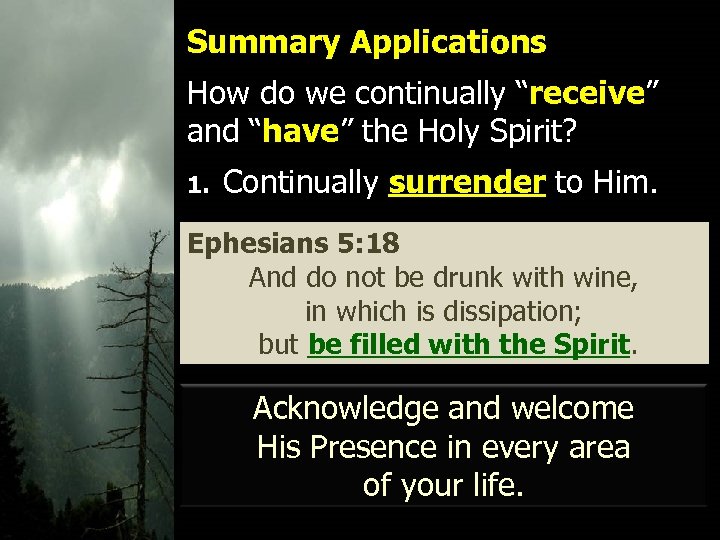 Summary Applications

How do we continually “receive” and “have” the Holy Spirit?

1. Continually surrender to Him.

Ephesians 5:18
And do not be drunk with wine, in which is dissipation; but be filled with the Spirit.

Acknowledge and welcome His Presence in every area of your life.